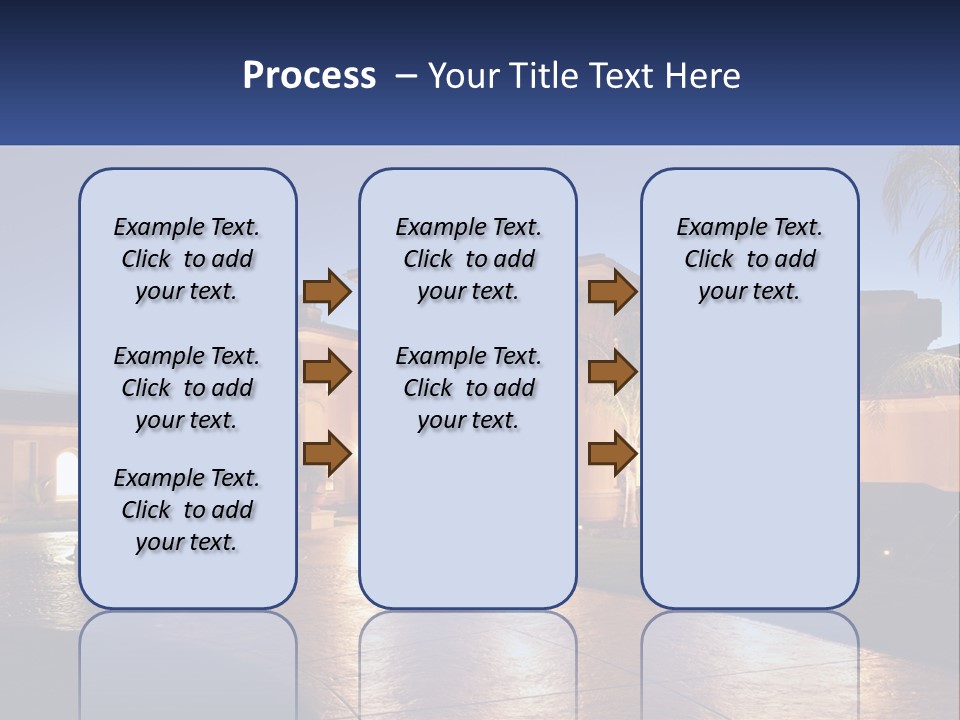 Process – Your Title Text Here

Example Text. Click to add your text.

Example Text. Click to add your text.

Example Text. Click to add your text.

Example Text. Click to add your text.

Example Text. Click to add your text.

Example Text. Click to add your text.